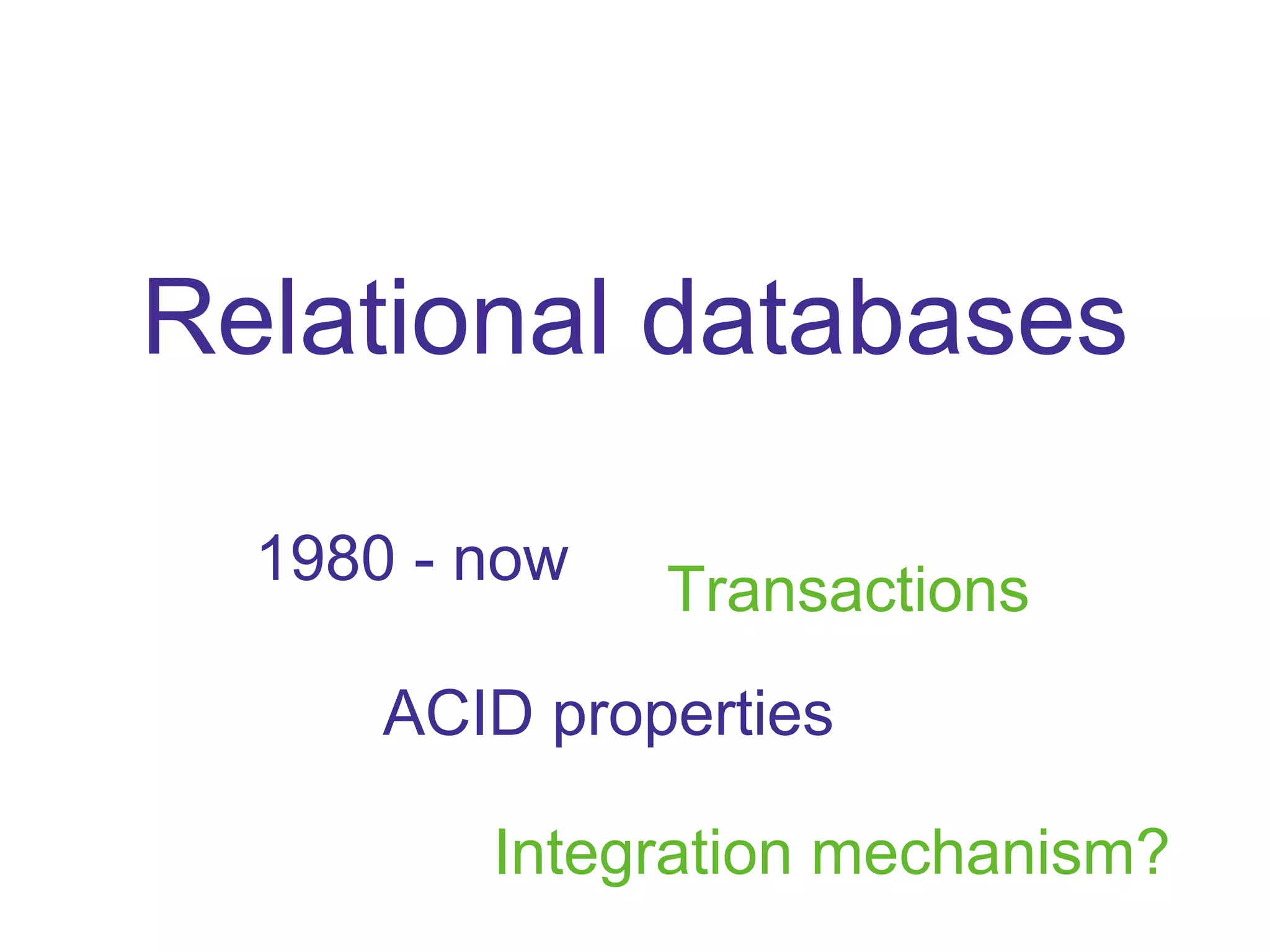 Relational databases

1980 - now

Transactions

ACID properties

Integration mechanism?